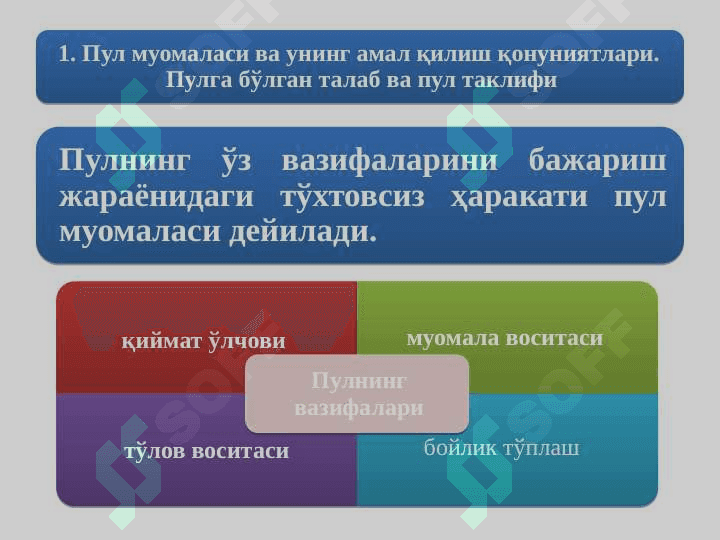 1. Пул муомаласи ва унинг амал қилиш қонуниятлари. Пулга бўлган талаб ва пул таклифи

Пулнинг ўз вазифаларини бажариш жараёнидаги тўхтовсиз ҳаракати пул муомаласи дейилади.

қиймат ўлчови

муомала воситаси

Пулнинг вазифалари

тўлов воситаси

бойлик тўплаш

SOFF